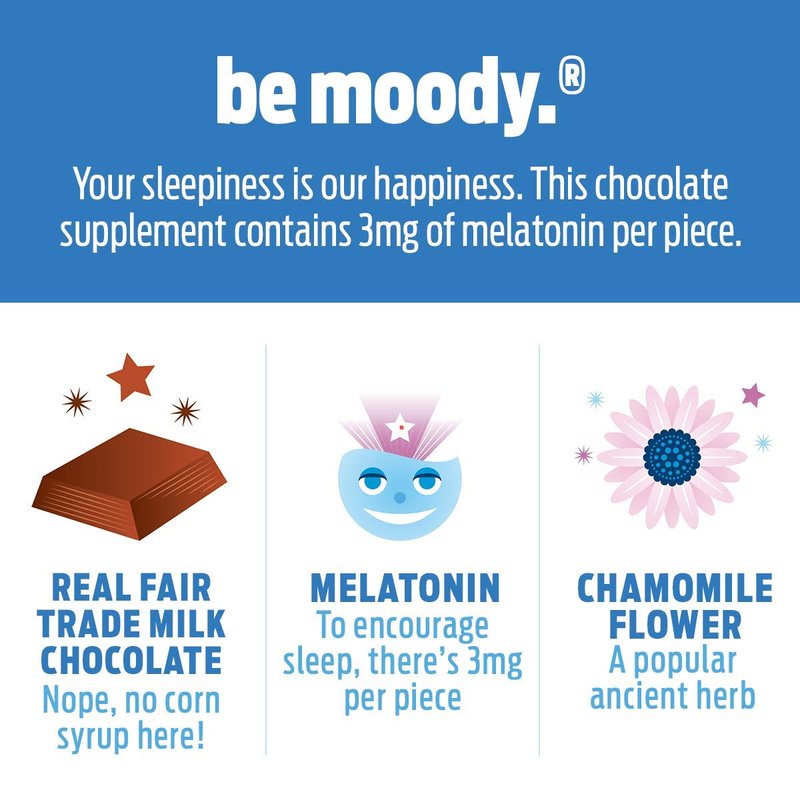 be moody.®

Your sleepiness is our happiness. This chocolate supplement contains 3mg of melatonin per piece.

REAL FAIR TRADE MILK CHOCOLATE
Nope, no corn syrup here!

MELATONIN
To encourage sleep, there's 3mg per piece

CHAMOMILE FLOWER
A popular ancient herb